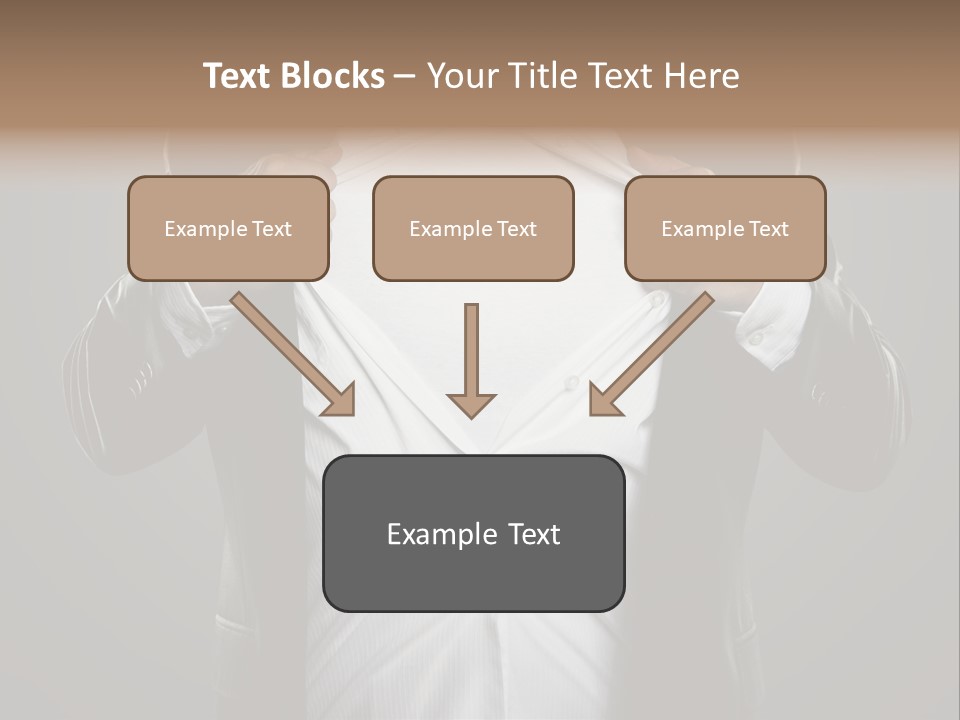 Text Blocks – Your Title Text Here

Example Text

Example Text

Example Text

Example Text